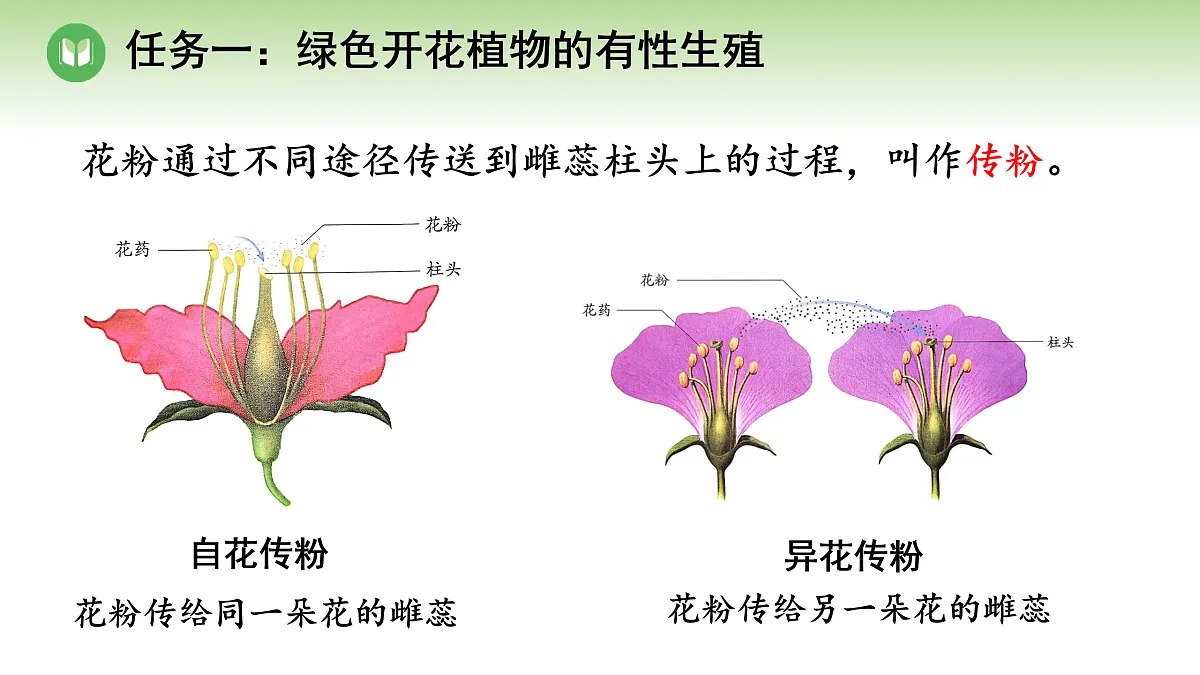 任务一：绿色开花植物的有性生殖

花粉通过不同途径传送到雌蕊柱头上的过程，叫作传粉。

花药
花粉
柱头

花粉
花药
柱头

自花传粉
花粉传给同一朵花的雌蕊

异花传粉
花粉传给另一朵花的雌蕊